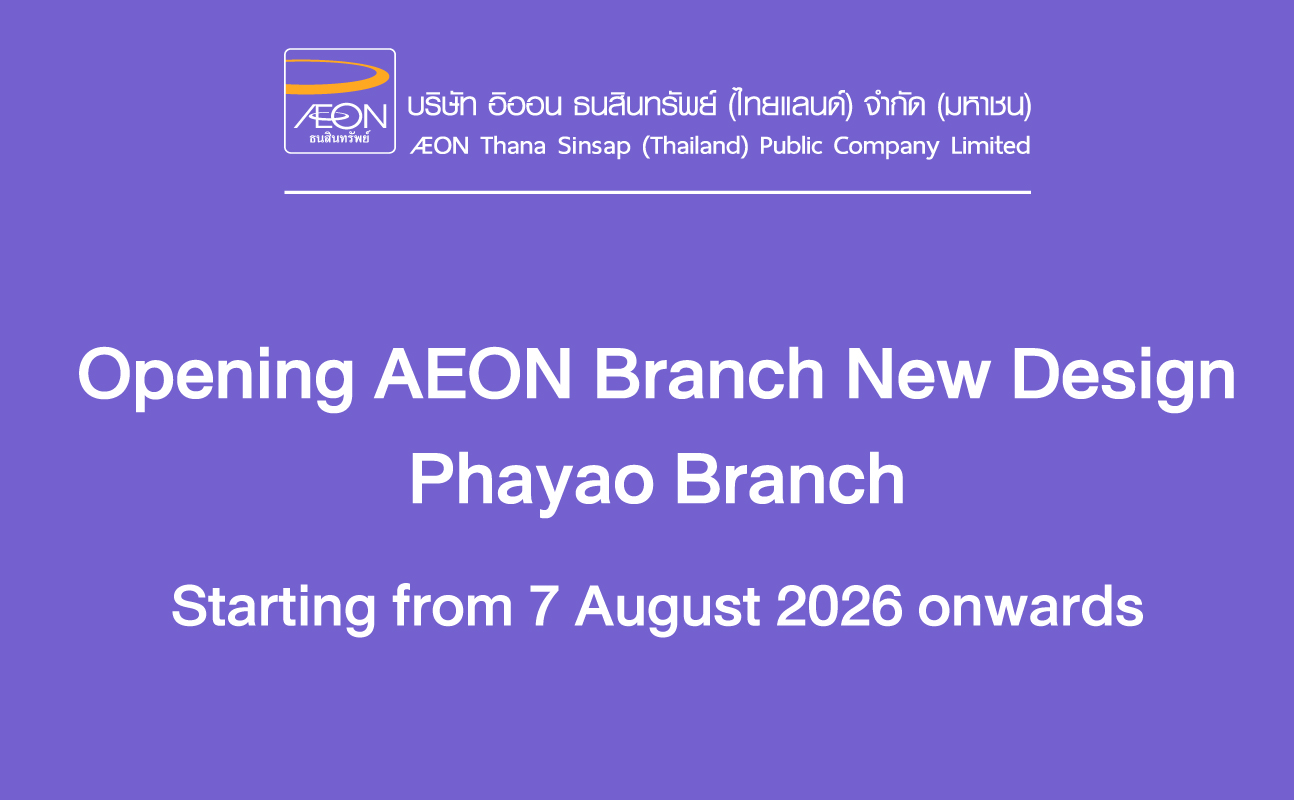 ÆON
ธนสินทรัพย์

บริษัท อิออน ธนสินทรัพย์ (ไทยแลนด์) จำกัด (มหาชน)
ÆON Thana Sinsap (Thailand) Public Company Limited

Opening AEON Branch New Design
Phayao Branch

Starting from 7 August 2026 onwards